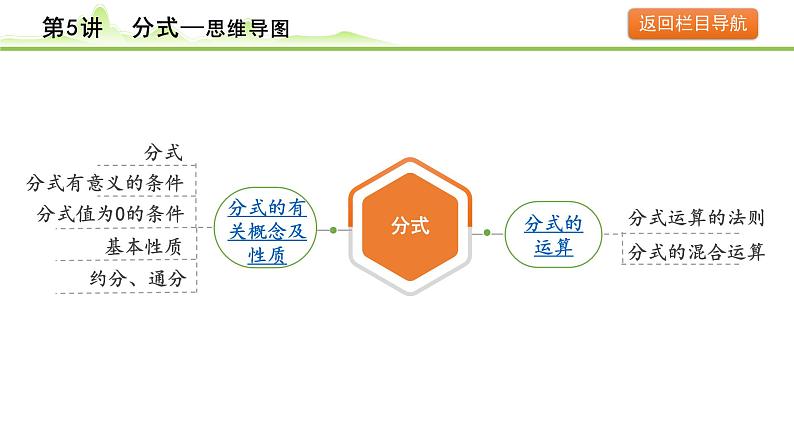 第5讲　分式—思维导图

返回栏目导航

分式
分式有意义的条件
分式值为0的条件
基本性质
约分、通分

分式的有关概念及性质

分式

分式的运算

分式运算的法则
分式的混合运算